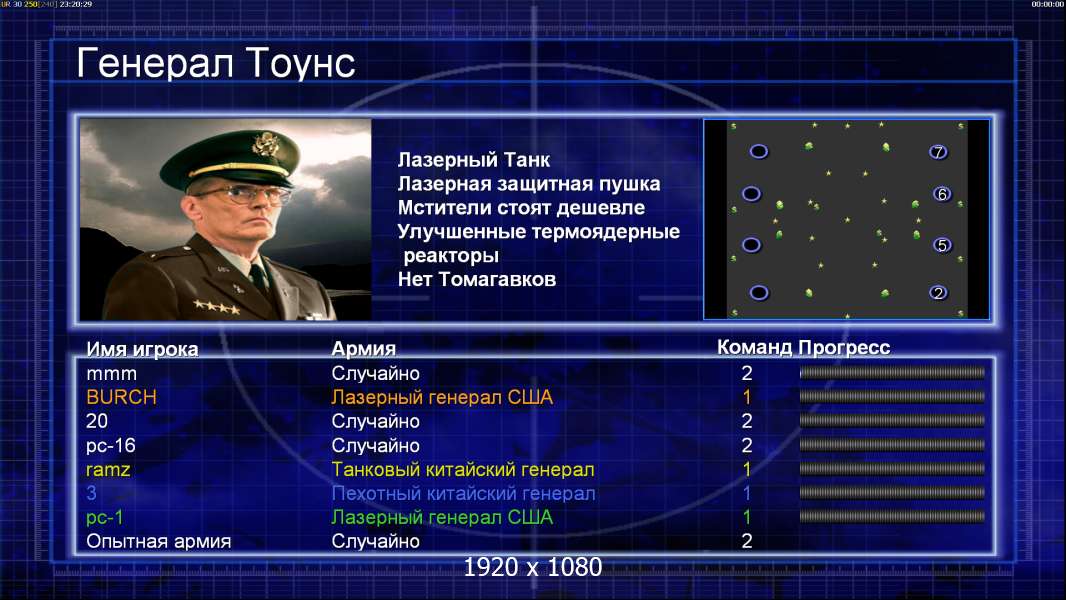 UR 30 250[240] 23:20:29

00:00:00

Генерал Тоунс

Лазерный Танк
Лазерная защитная пушка
Мстители стоят дешевле
Улучшенные термоядерные реакторы
Нет Томагавков

7
6
5
2

| Имя игрока | Армия | Команд | Прогресс |
|---|---|---|---|
| mmm | Случайно | 2 | |
| BURCH | Лазерный генерал США | 1 | |
| 20 | Случайно | 2 | |
| pc-16 | Случайно | 2 | |
| ramz | Танковый китайский генерал | 1 | |
| 3 | Пехотный китайский генерал | 1 | |
| pc-1 | Лазерный генерал США | 1 | |
| Опытная армия | Случайно | 2 | |

1920 x 1080